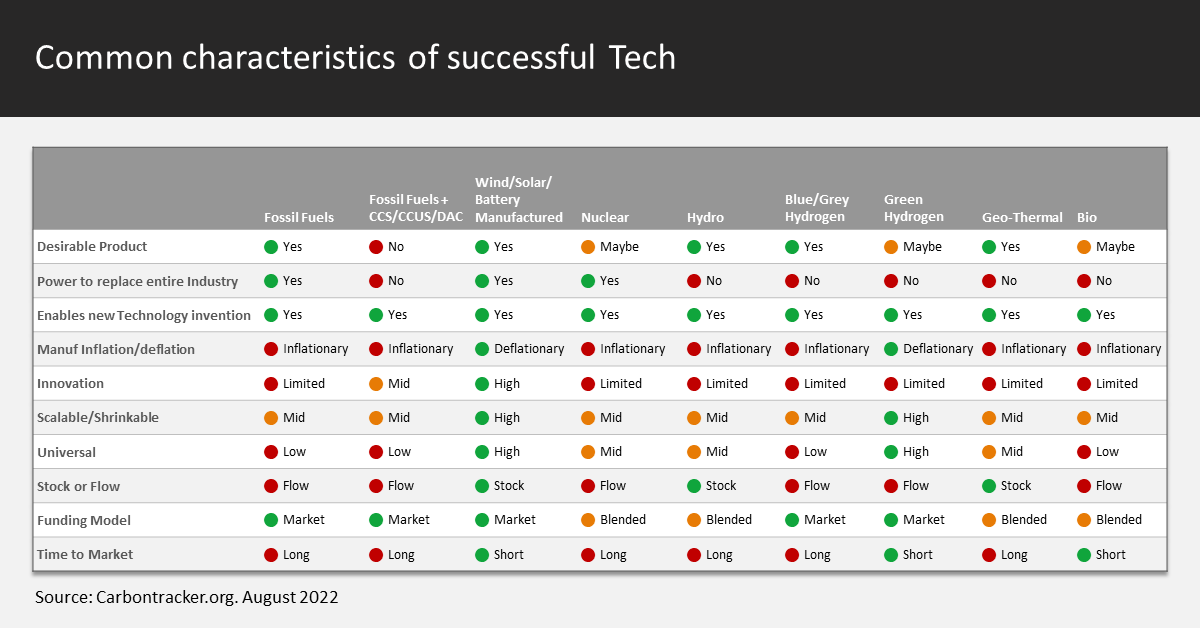 Common characteristics of successful Tech

| | Fossil Fuels | Fossil Fuels + CCS/CCUS/DAC | Wind/Solar/ Battery Manufactured | Nuclear | Hydro | Blue/Grey Hydrogen | Green Hydrogen | Geo-Thermal | Bio |
|---|---|---|---|---|---|---|---|---|---|
| Desirable Product | Yes | No | Yes | Maybe | Yes | Yes | Maybe | Yes | Maybe |
| Power to replace entire Industry | Yes | No | Yes | Yes | No | No | No | No | No |
| Enables new Technology invention | Yes | Yes | Yes | Yes | Yes | Yes | Yes | Yes | Yes |
| Manuf Inflation/deflation | Inflationary | Inflationary | Deflationary | Inflationary | Inflationary | Inflationary | Deflationary | Inflationary | Inflationary |
| Innovation | Limited | Mid | High | Limited | Limited | Limited | Limited | Limited | Limited |
| Scalable/Shrinkable | Mid | Mid | High | Mid | Mid | Mid | High | Mid | Mid |
| Universal | Low | Low | High | Mid | Mid | Low | High | Mid | Low |
| Stock or Flow | Flow | Flow | Stock | Flow | Stock | Flow | Flow | Stock | Flow |
| Funding Model | Market | Market | Market | Blended | Blended | Market | Market | Blended | Blended |
| Time to Market | Long | Long | Short | Long | Long | Long | Short | Long | Short |

Source: Carbontracker.org. August 2022